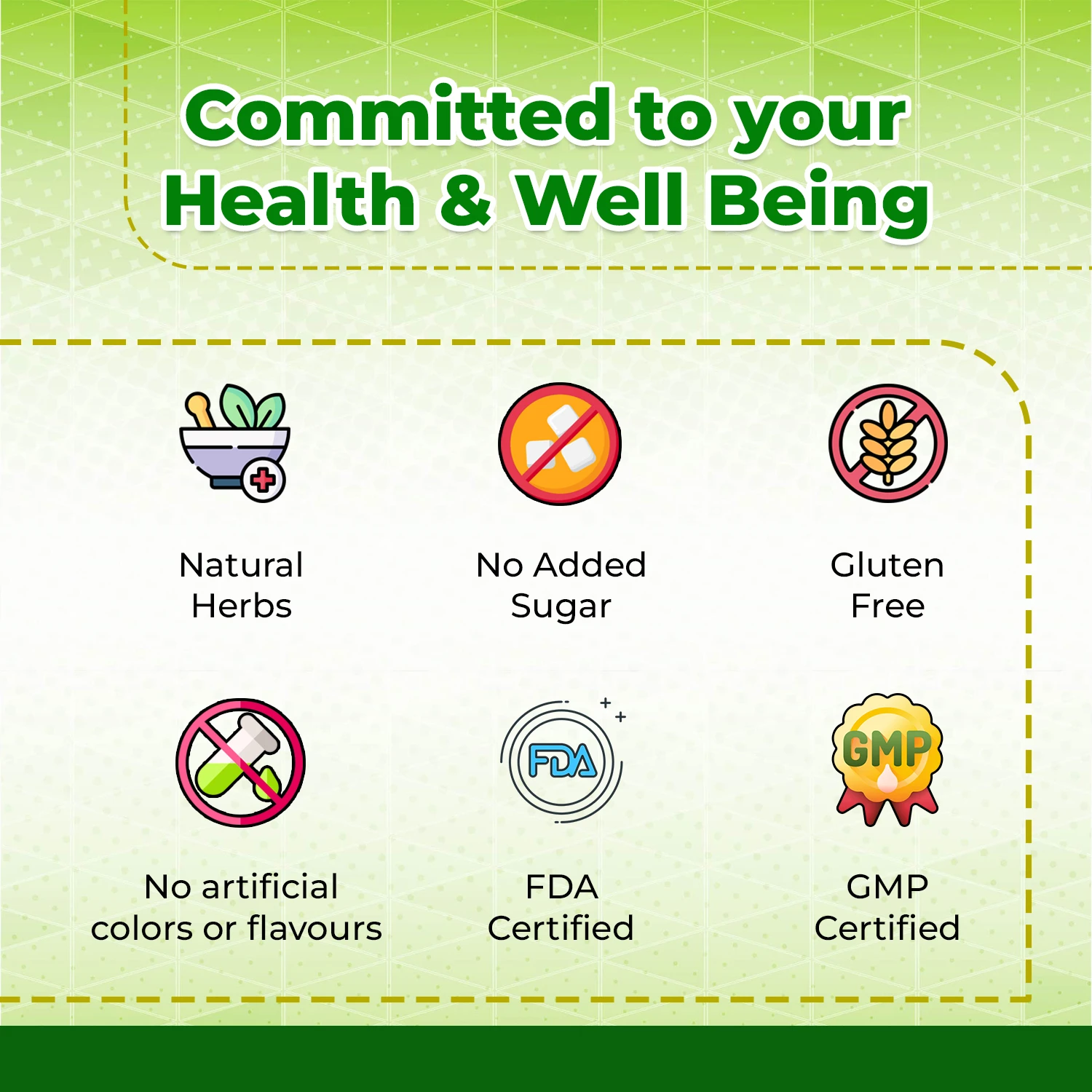 Committed to your Health & Well Being

Natural Herbs

No Added Sugar

Gluten Free

No artificial colors or flavours

FDA

FDA Certified

GMP

GMP Certified